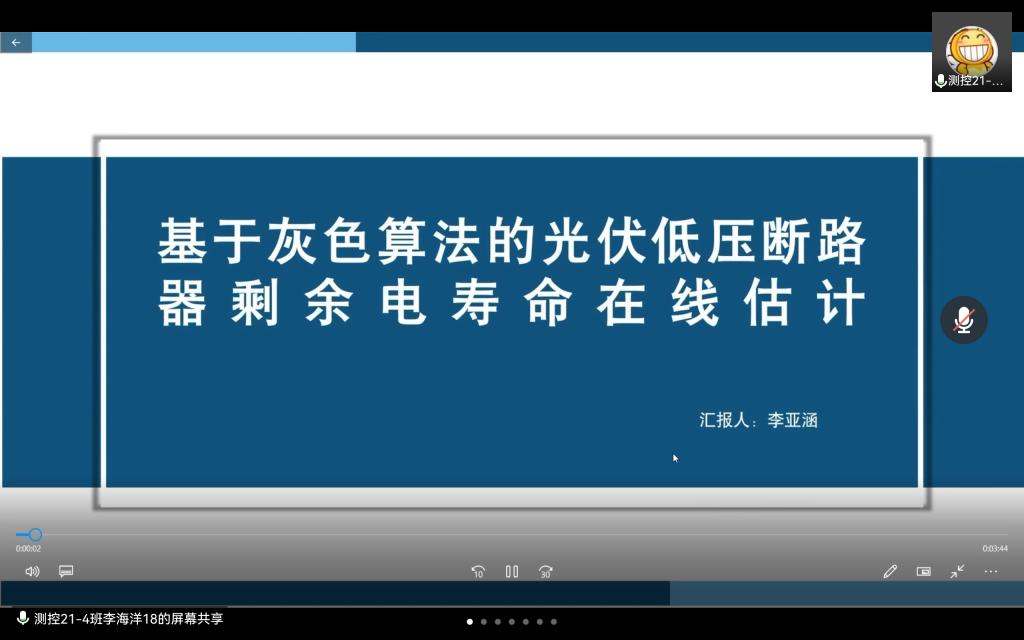 测控21-...

基于灰色算法的光伏低压断路器剩余电寿命在线估计

汇报人：李亚涵

0:00:02

0:03:44

10

30

测控21-4班李海洋18的屏幕共享